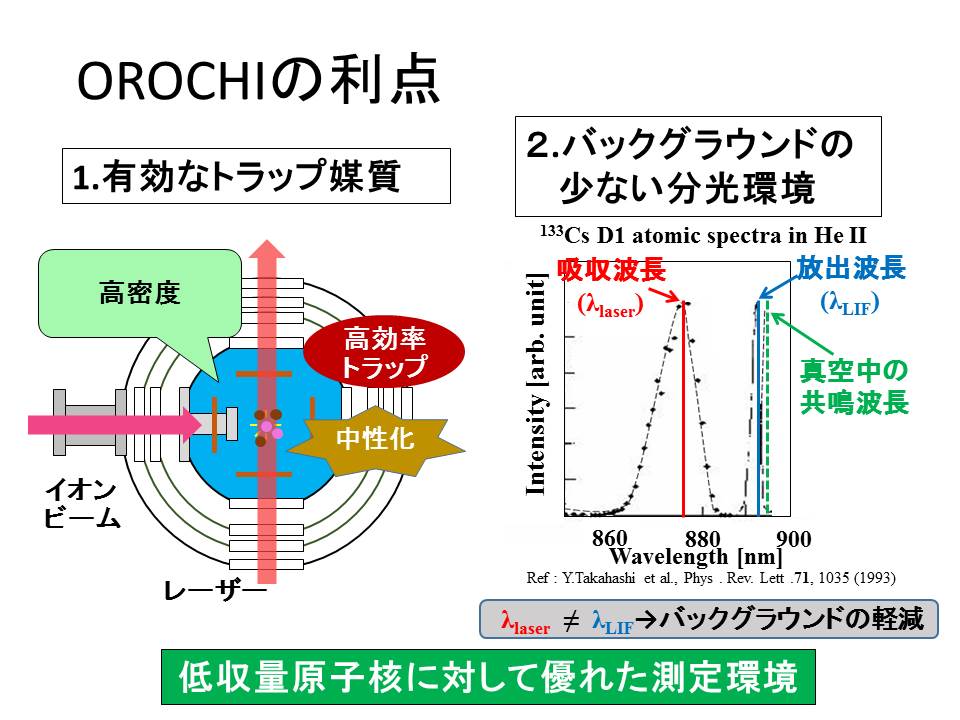 OROCHIの利点

1.有効なトラップ媒質

高密度

高効率トラップ

中性化

イオンビーム

レーザー

2.バックグラウンドの少ない分光環境

$^{133}$Cs D1 atomic spectra in He II

吸収波長
($\lambda_{laser}$)

放出波長
($\lambda_{LIF}$)

真空中の共鳴波長

Intensity [arb. unit]

860 880 900
Wavelength [nm]

Ref : Y.Takahashi et al., Phys . Rev. Lett .71, 1035 (1993)

$\lambda_{laser} \neq \lambda_{LIF}$→バックグラウンドの軽減

低収量原子核に対して優れた測定環境